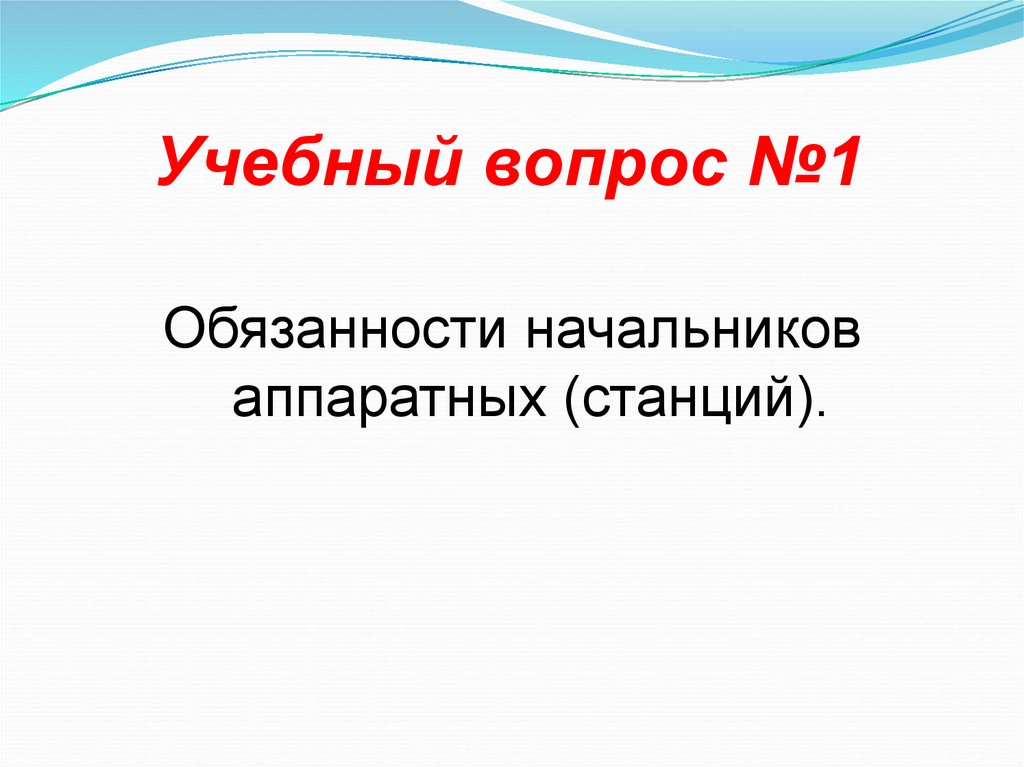 Учебный вопрос №1

Обязанности начальников аппаратных (станций).